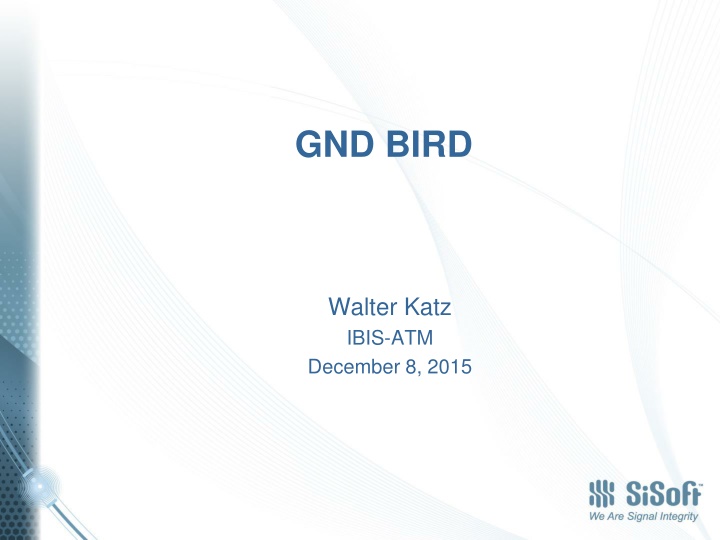 GND BIRD

Walter Katz
IBIS-ATM
December 8, 2015

SiSoft™
We Are Signal Integrity